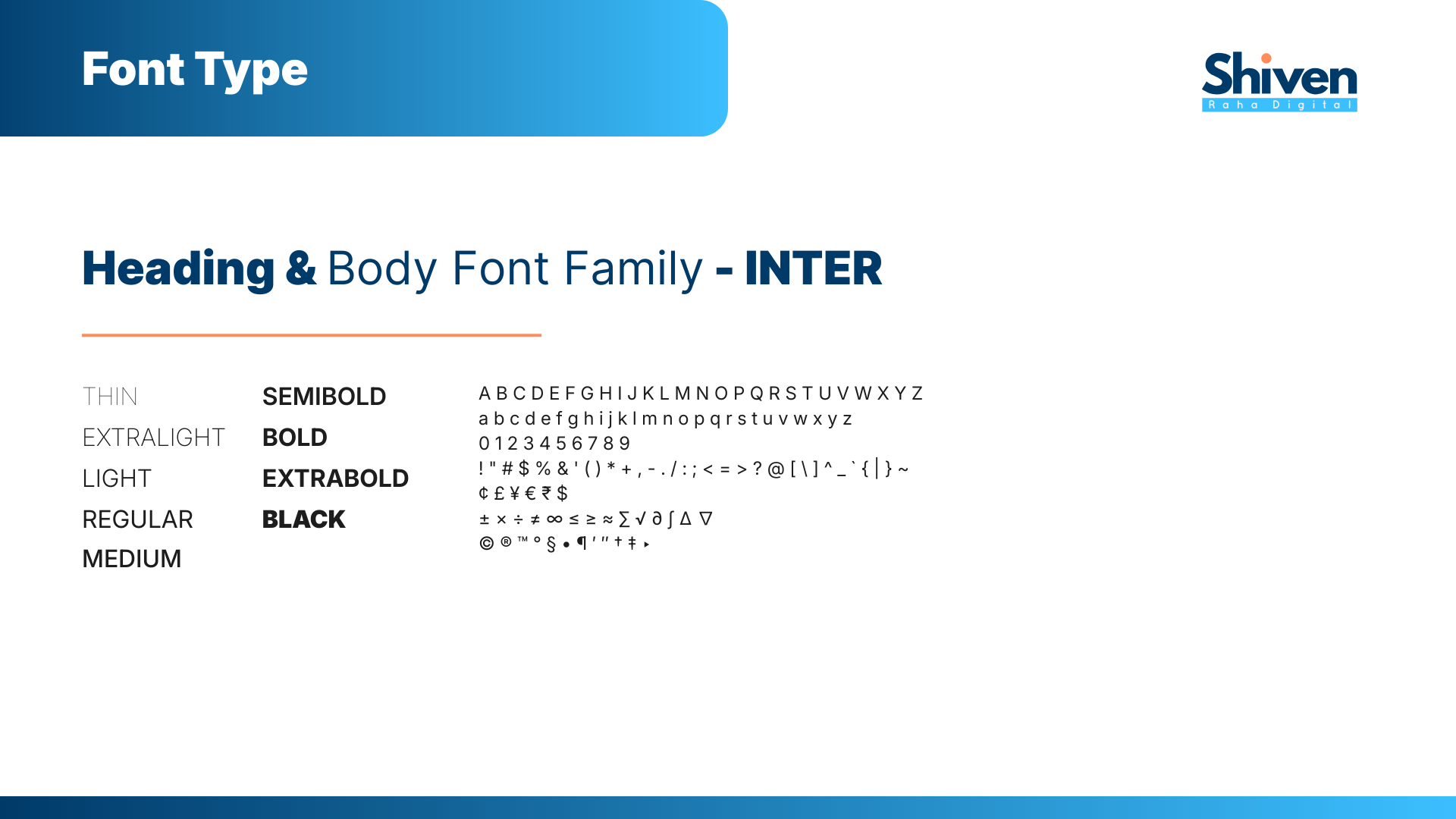 Font Type

Shiven
Raha Digital

Heading & Body Font Family - INTER

THIN
EXTRALIGHT
LIGHT
REGULAR
MEDIUM

SEMIBOLD
BOLD
EXTRABOLD
BLACK

A B C D E F G H I J K L M N O P Q R S T U V W X Y Z
a b c d e f g h i j k l m n o p q r s t u v w x y z
0 1 2 3 4 5 6 7 8 9
! " # $ % & ' ( ) * + , - . / : ; < = > ? @ [ \ ] ^ _ ` { | } ~
¢ £ ¥ € ₹ $
± × ÷ ≠ ∞ ≤ ≥ ≈ ∑ √ ∂ ∫ Δ ∇
© ® ™ ° § • ¶ ′ ″ † ‡ ▸